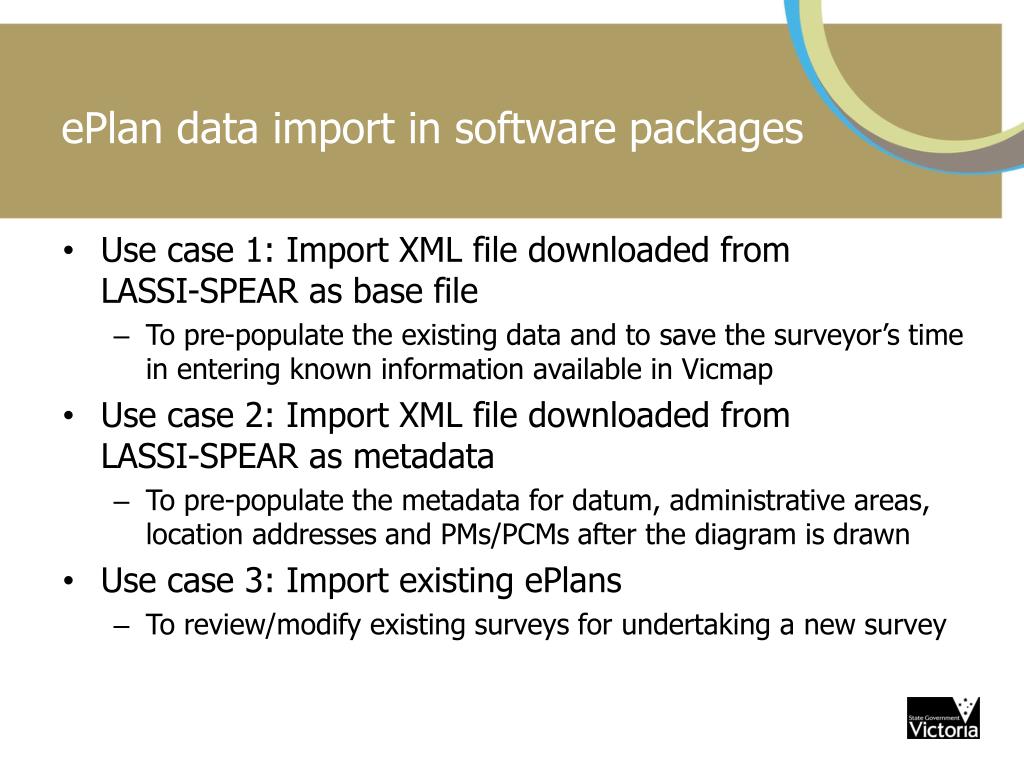 ePlan data import in software packages

• Use case 1: Import XML file downloaded from LASSI-SPEAR as base file
  – To pre-populate the existing data and to save the surveyor's time in entering known information available in Vicmap
• Use case 2: Import XML file downloaded from LASSI-SPEAR as metadata
  – To pre-populate the metadata for datum, administrative areas, location addresses and PMs/PCMs after the diagram is drawn
• Use case 3: Import existing ePlans
  – To review/modify existing surveys for undertaking a new survey

State Government Victoria